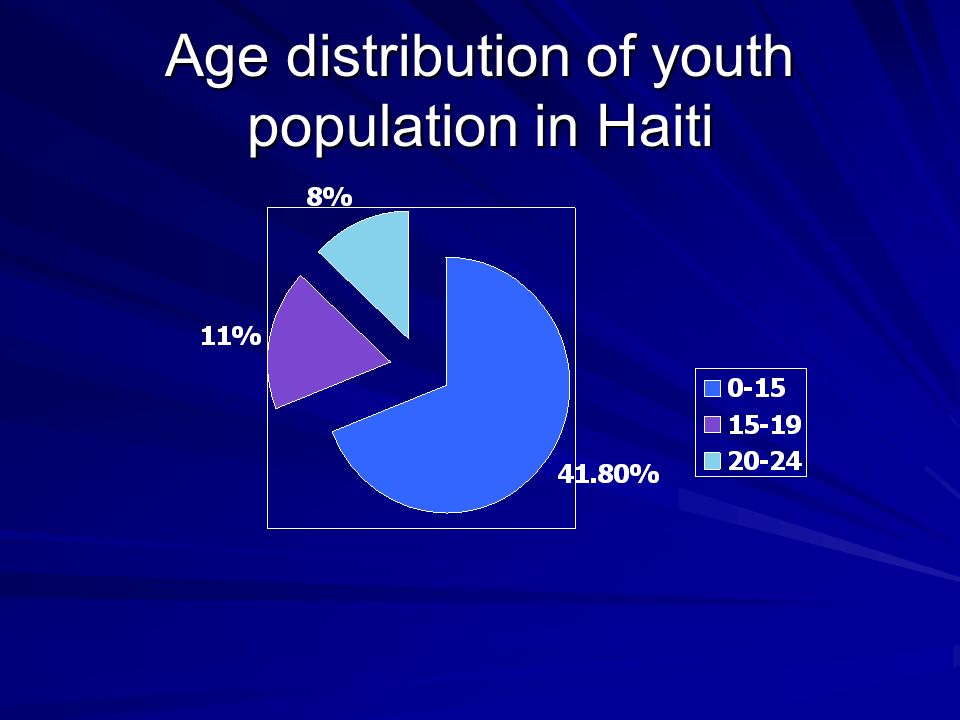 Age distribution of youth population in Haiti

8%

11%

41.80%

0-15
15-19
20-24